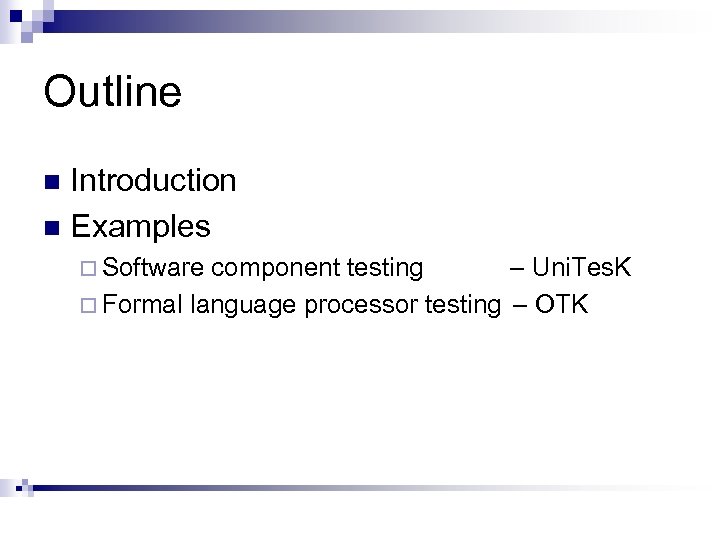 Outline

Introduction
Examples
Software component testing – UniTesK
Formal language processor testing – OTK